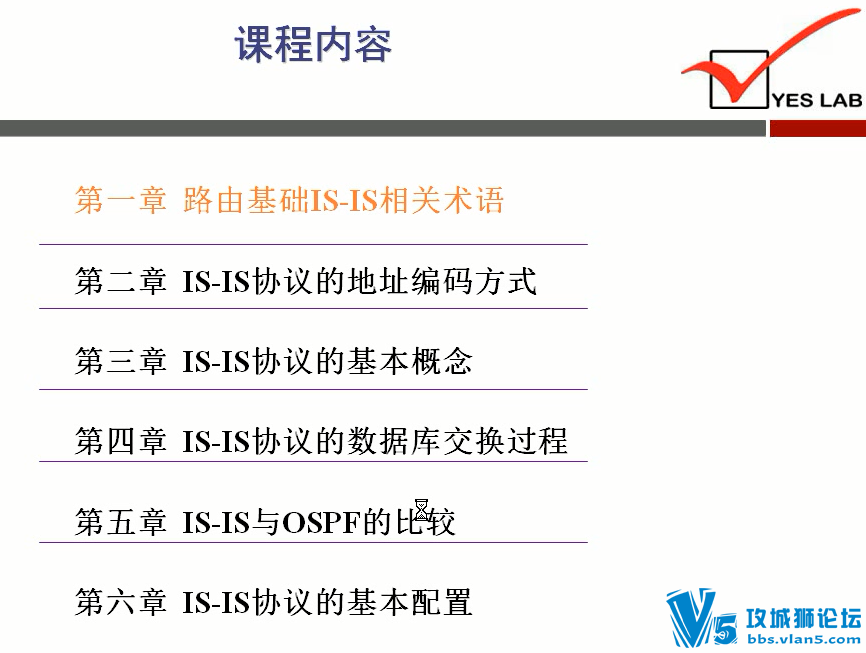 课程内容

YES LAB

第一章 路由基础IS-IS相关术语

第二章 IS-IS协议的地址编码方式

第三章 IS-IS协议的基本概念

第四章 IS-IS协议的数据库交换过程

第五章 IS-IS与OSPF的比较

第六章 IS-IS协议的基本配置

V5 攻城狮论坛 bbs.vlan5.com